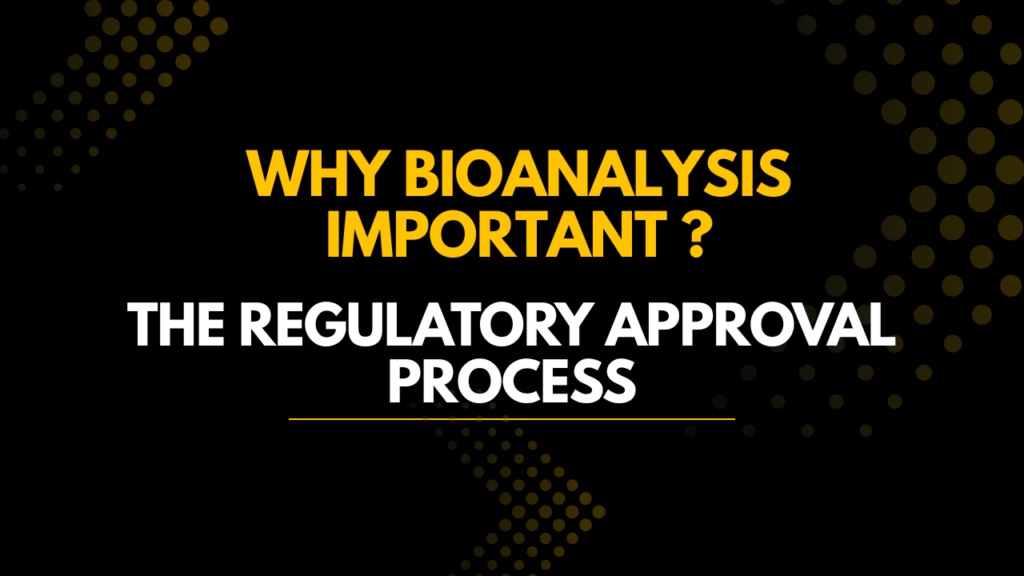 WHY BIOANALYSIS IMPORTANT ?

THE REGULATORY APPROVAL PROCESS